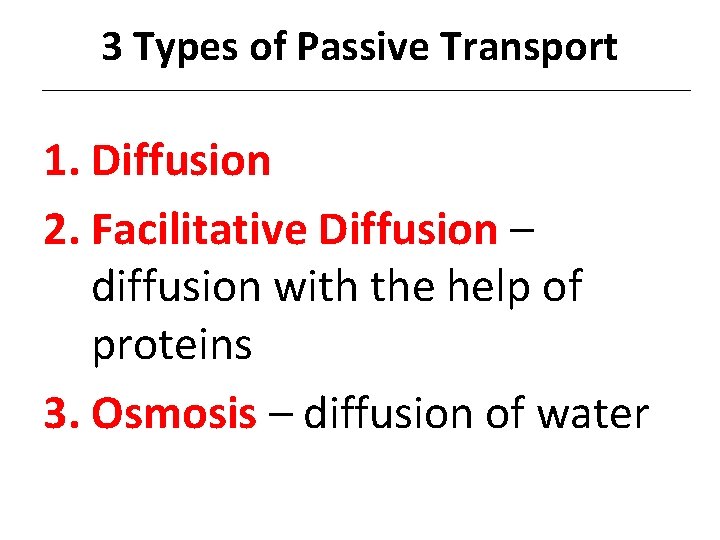 3 Types of Passive Transport

1. Diffusion
2. Facilitative Diffusion – diffusion with the help of proteins
3. Osmosis – diffusion of water